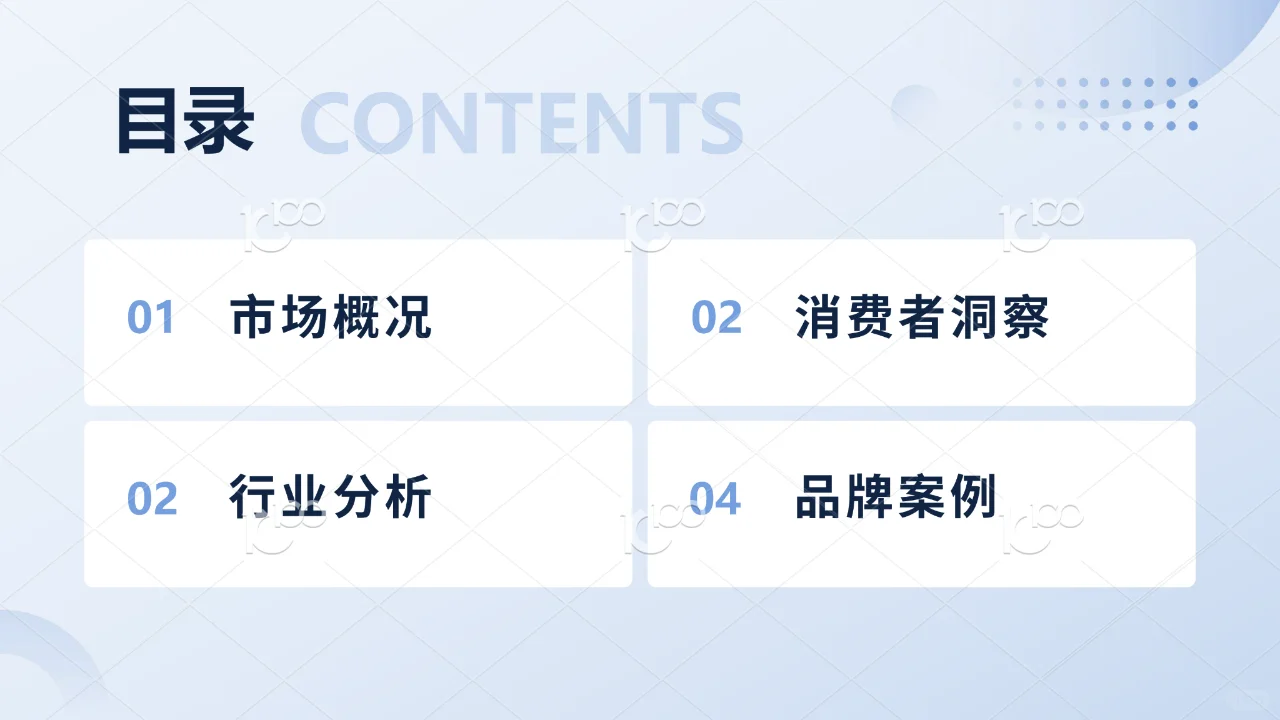 目录 CONTENTS

01 市场概况

02 消费者洞察

02 行业分析

04 品牌案例